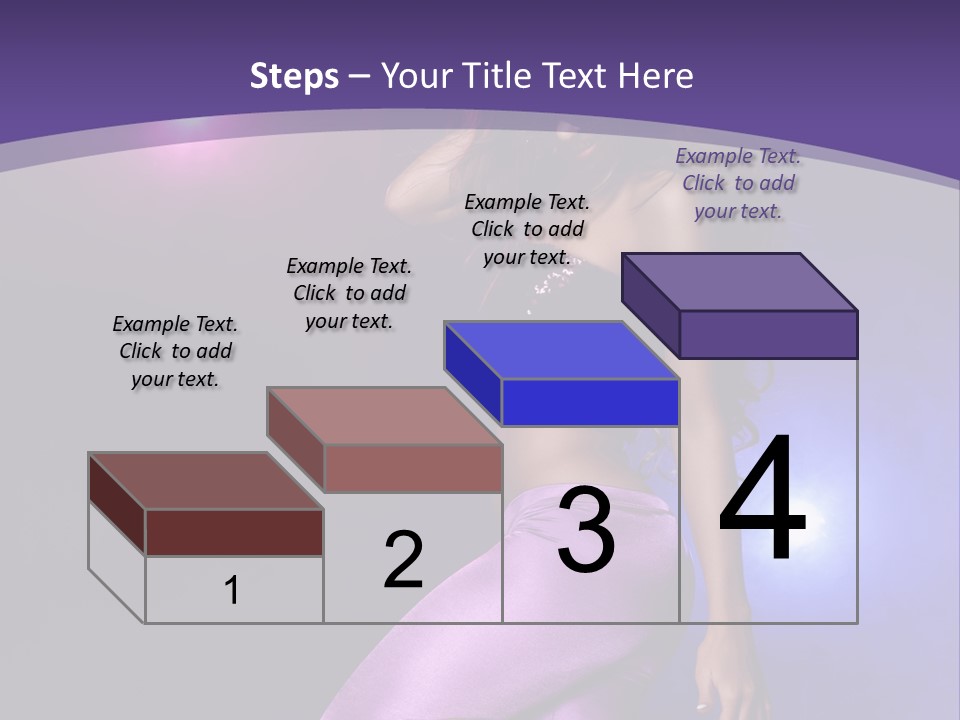 Steps – Your Title Text Here

Example Text. Click to add your text.

Example Text. Click to add your text.

Example Text. Click to add your text.

Example Text. Click to add your text.

1

2

3

4